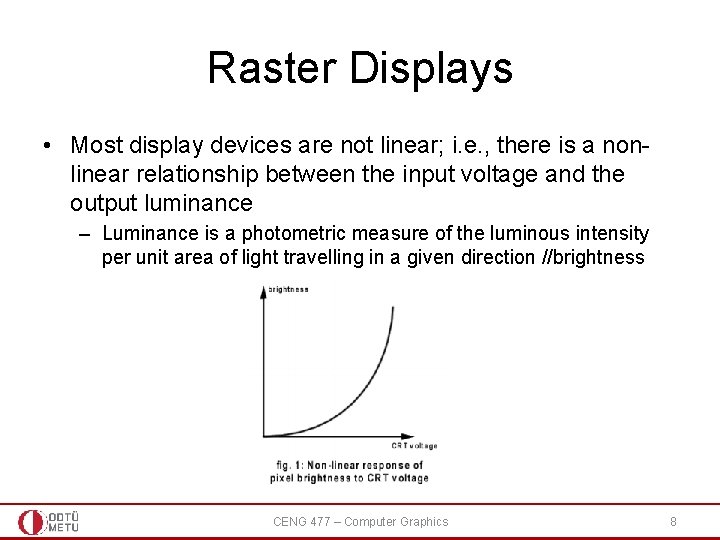 Raster Displays

• Most display devices are not linear; i.e., there is a non-linear relationship between the input voltage and the output luminance

– Luminance is a photometric measure of the luminous intensity per unit area of light travelling in a given direction //brightness

brightness

CRT voltage

fig. 1: Non-linear response of pixel brightness to CRT voltage

ODTÜ METU

CENG 477 – Computer Graphics

8